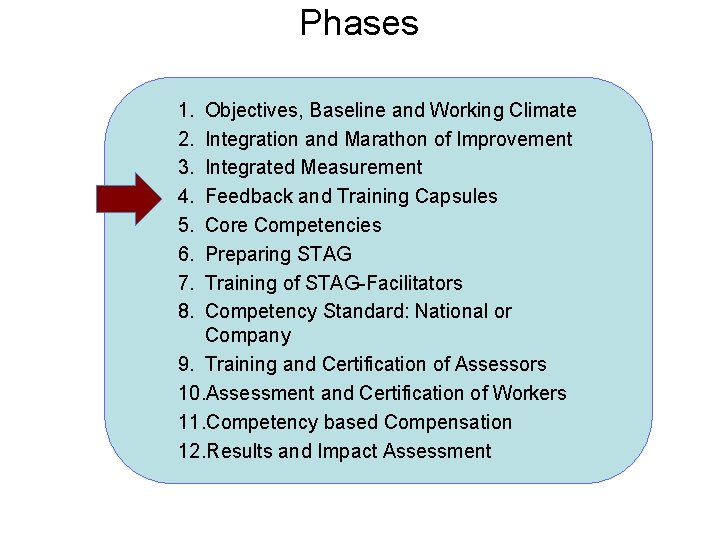 Phases

1. Objectives, Baseline and Working Climate
2. Integration and Marathon of Improvement
3. Integrated Measurement
4. Feedback and Training Capsules
5. Core Competencies
6. Preparing STAG
7. Training of STAG-Facilitators
8. Competency Standard: National or Company
9. Training and Certification of Assessors
10.Assessment and Certification of Workers
11.Competency based Compensation
12.Results and Impact Assessment